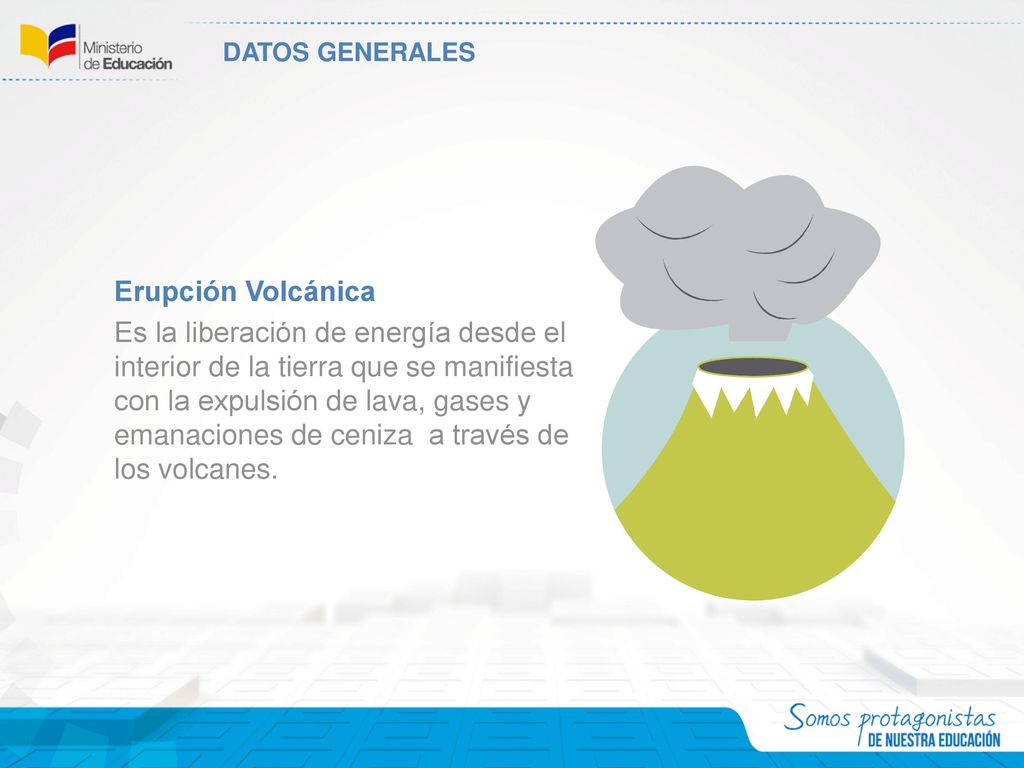 Ministerio de Educación

DATOS GENERALES

Erupción Volcánica

Es la liberación de energía desde el interior de la tierra que se manifiesta con la expulsión de lava, gases y emanaciones de ceniza a través de los volcanes.

Somos protagonistas
DE NUESTRA EDUCACIÓN